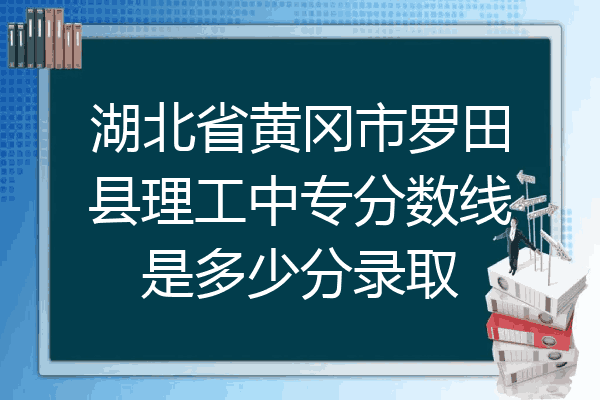 湖北省黄冈市罗田县理工中专分数线是多少分录取